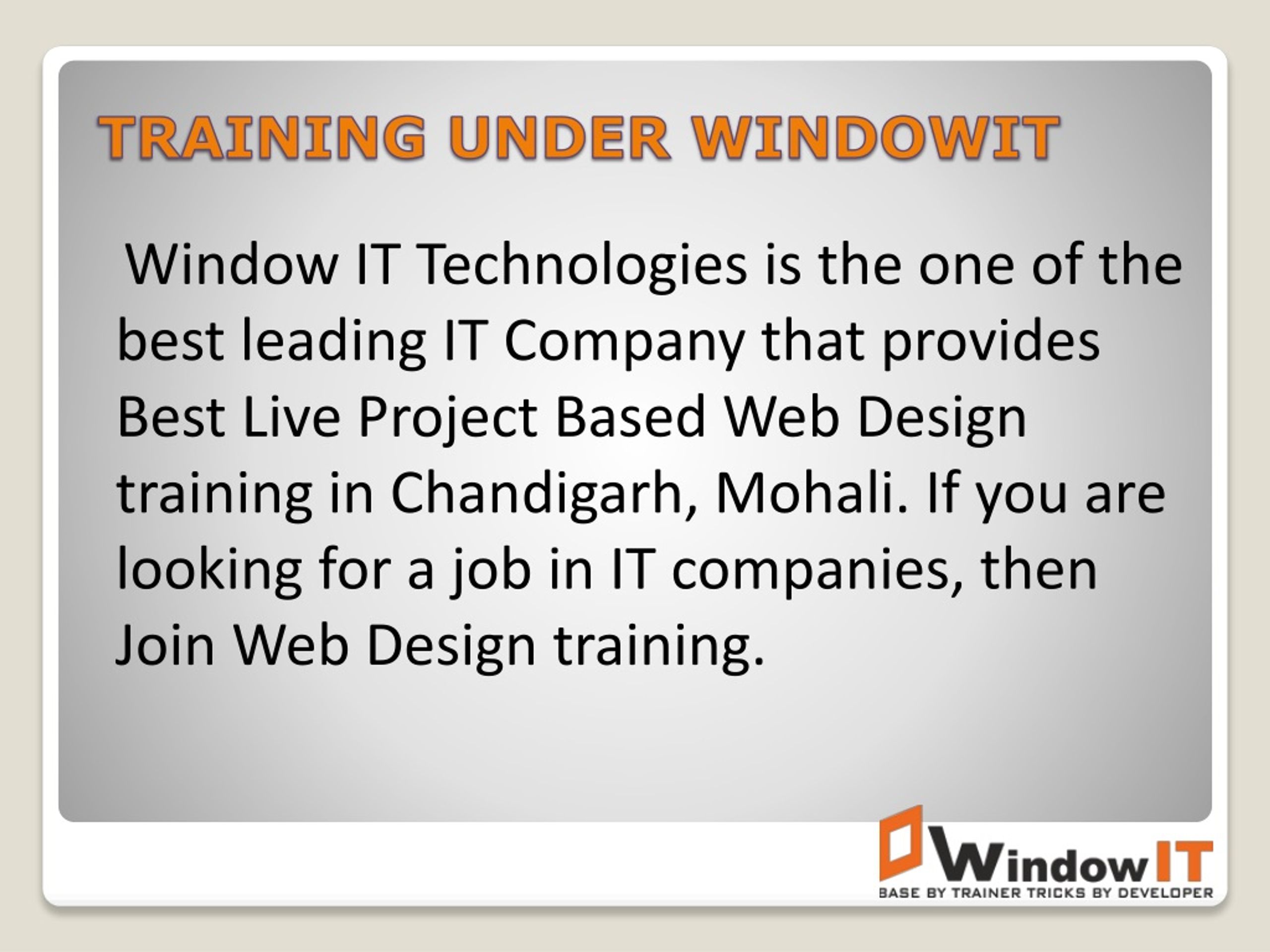 TRAINING UNDER WINDOWIT

Window IT Technologies is the one of the best leading IT Company that provides Best Live Project Based Web Design training in Chandigarh, Mohali. If you are looking for a job in IT companies, then Join Web Design training.

WindowIT
BASE BY TRAINER TRICKS BY DEVELOPER